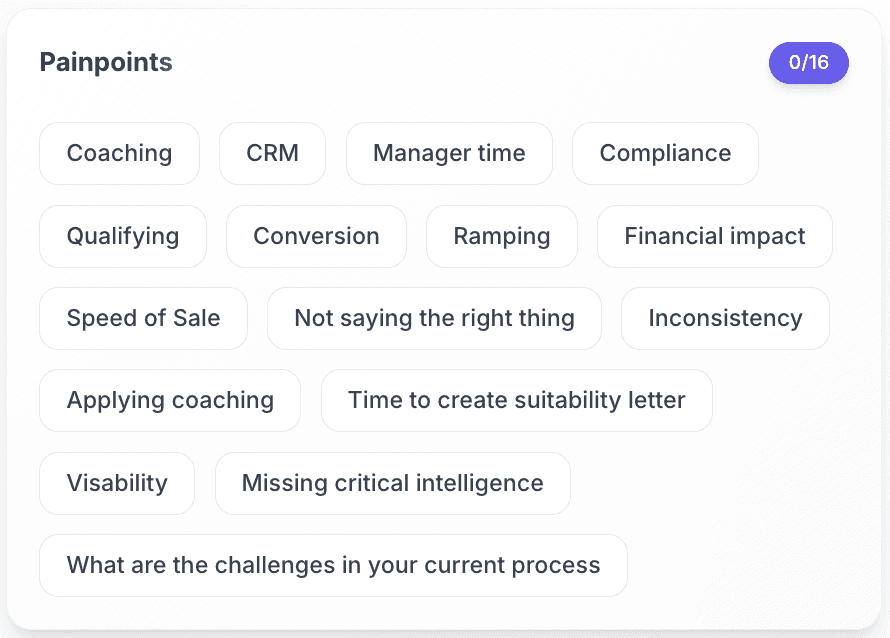 Painpoints

0/16

Coaching

CRM

Manager time

Compliance

Qualifying

Conversion

Ramping

Financial impact

Speed of Sale

Not saying the right thing

Inconsistency

Applying coaching

Time to create suitability letter

Visability

Missing critical intelligence

What are the challenges in your current process